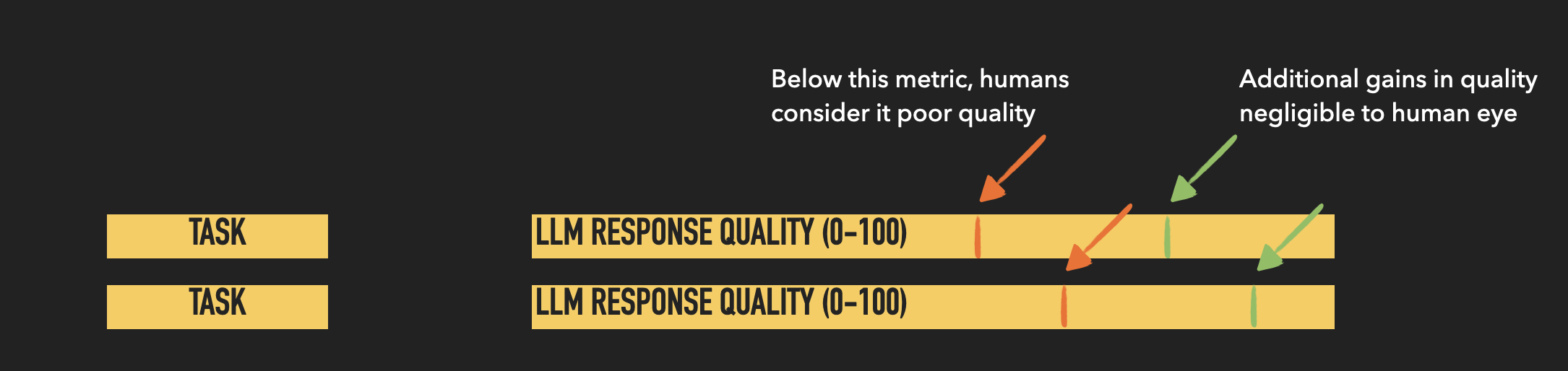 Below this metric, humans consider it poor quality

Additional gains in quality negligible to human eye

TASK

LLM RESPONSE QUALITY (0-100)

TASK

LLM RESPONSE QUALITY (0-100)